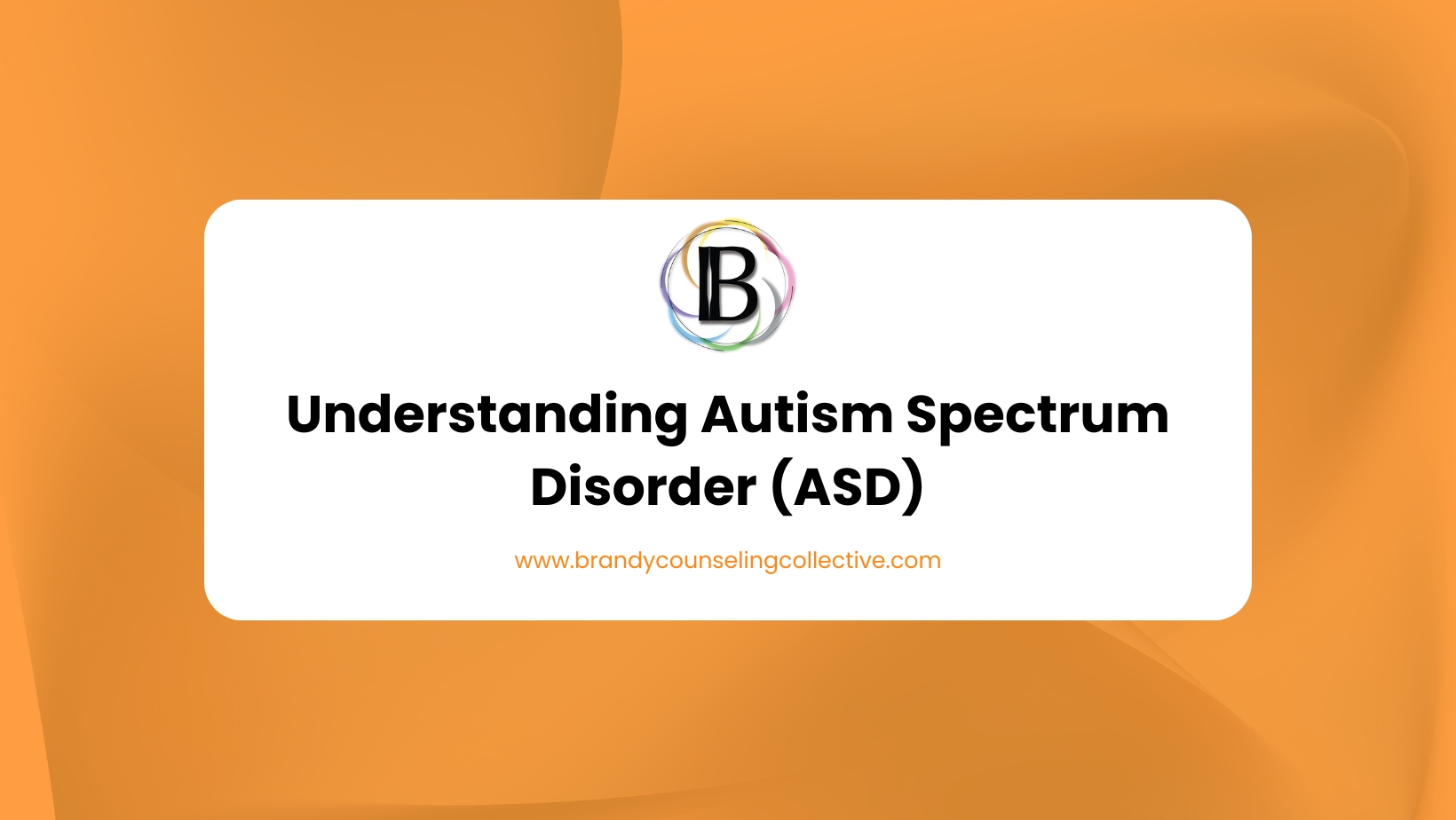 B

Understanding Autism Spectrum Disorder (ASD)

www.brandycounselingcollective.com